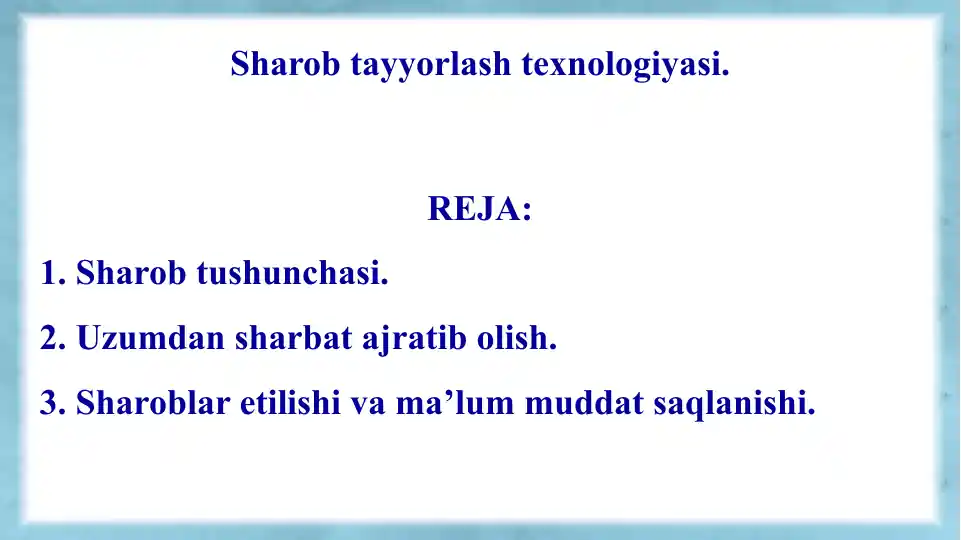 Sharob tayyorlash texnologiyasi.

REJA:

1. Sharob tushunchasi.

2. Uzumdan sharbat ajratib olish.

3. Sharoblar etilishi va ma’lum muddat saqlanishi.